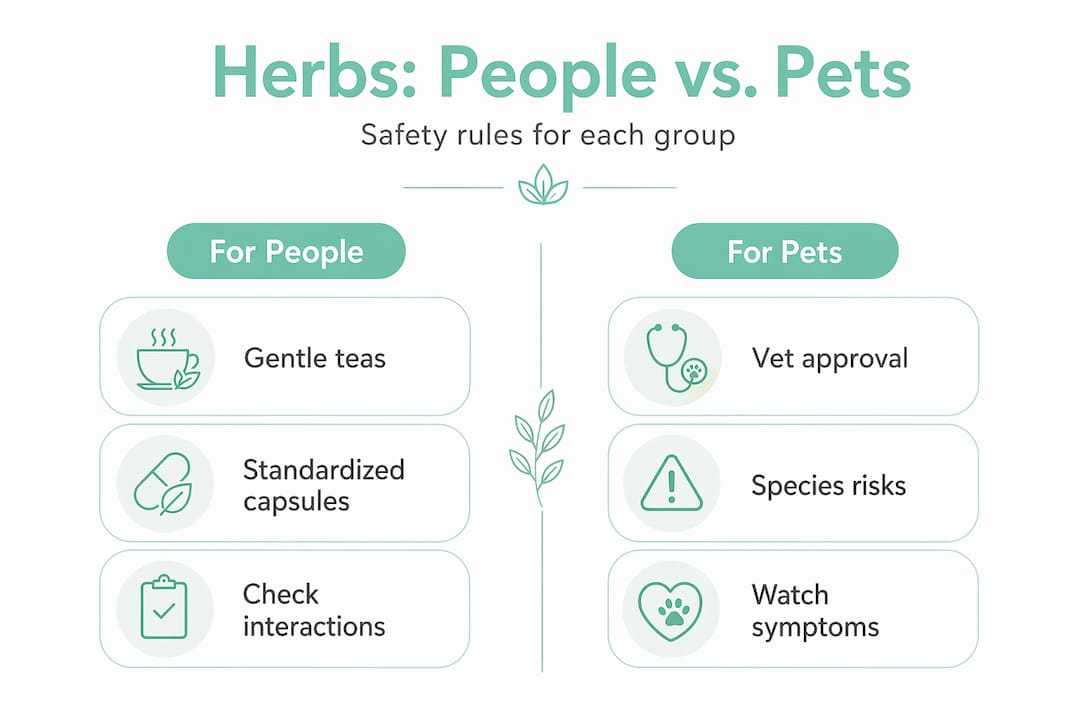 Herbs: People vs. Pets

Safety rules for each group

For People

Gentle teas

Standardized capsules

Check interactions

For Pets

Vet approval

Species risks

Watch symptoms